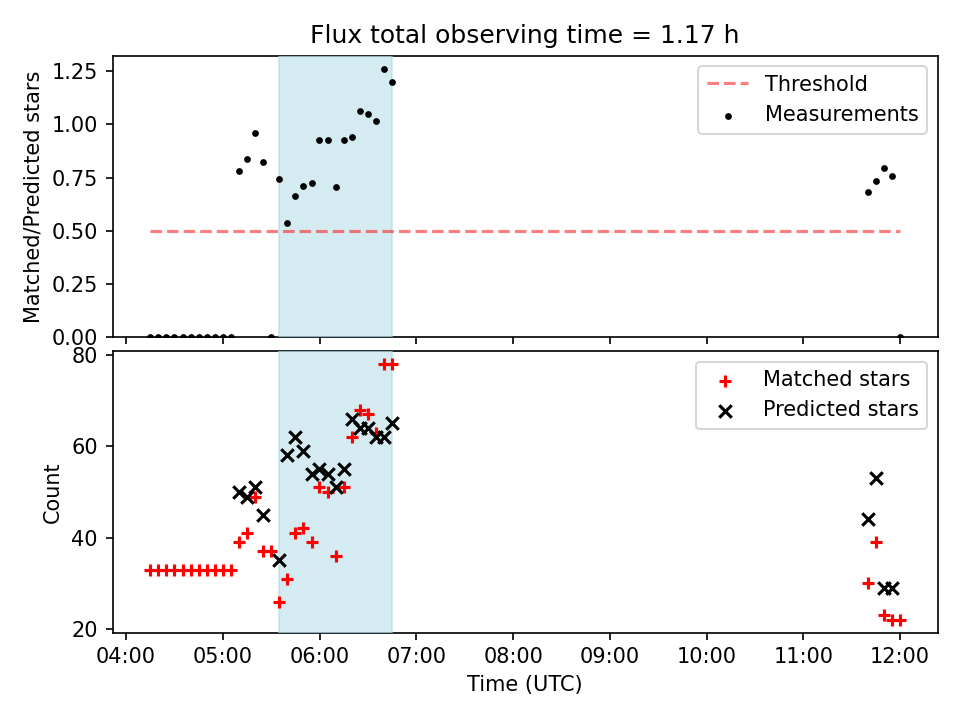 Flux total observing time = 1.17 h

Matched/Predicted stars

1.25
1.00
0.75
0.50
0.25
0.00

Threshold
Measurements

Count

80
60
40
20

Matched stars
Predicted stars

04:00 05:00 06:00 07:00 08:00 09:00 10:00 11:00 12:00

Time (UTC)